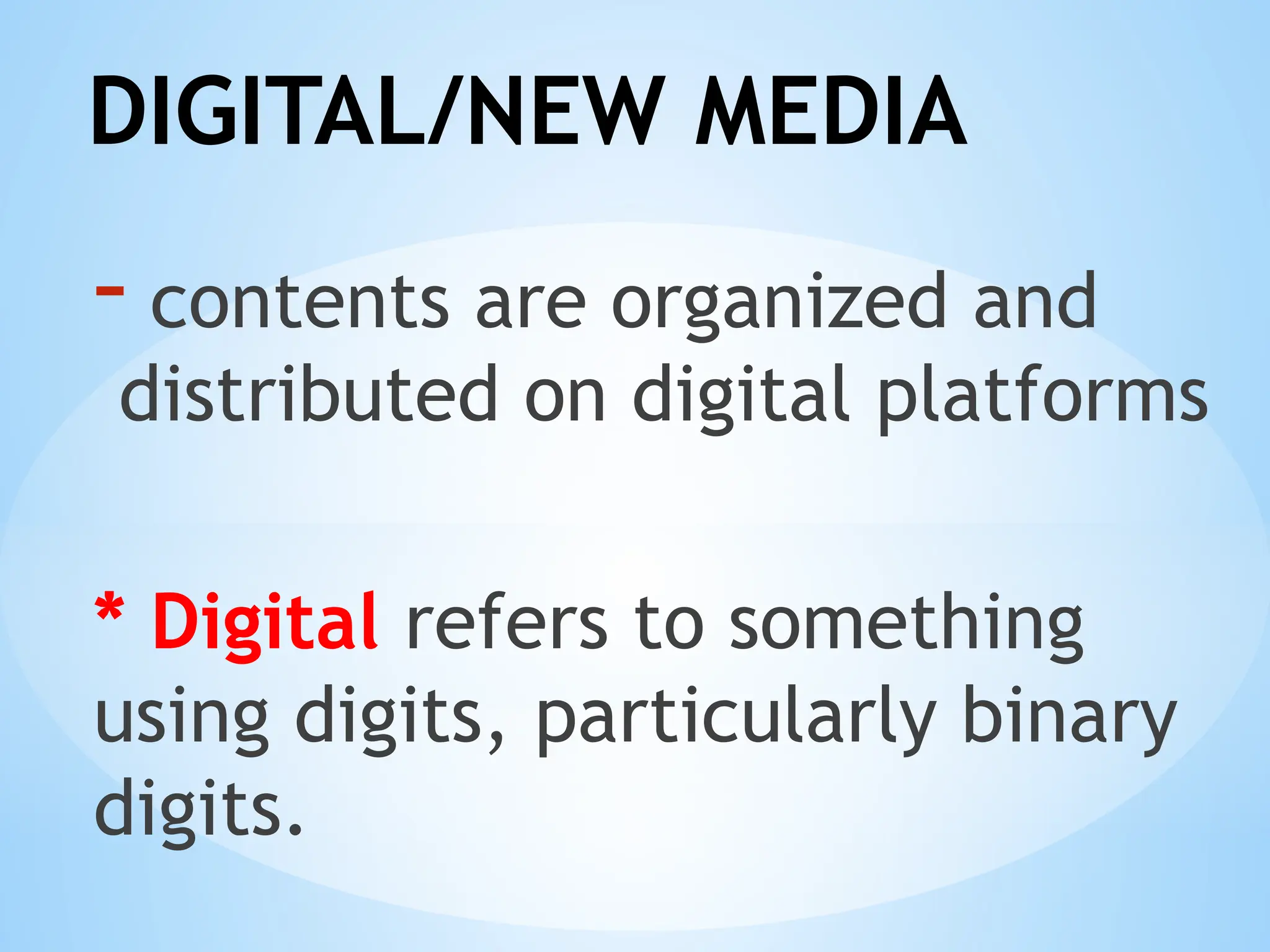 DIGITAL/NEW MEDIA

- contents are organized and distributed on digital platforms

* Digital refers to something using digits, particularly binary digits.